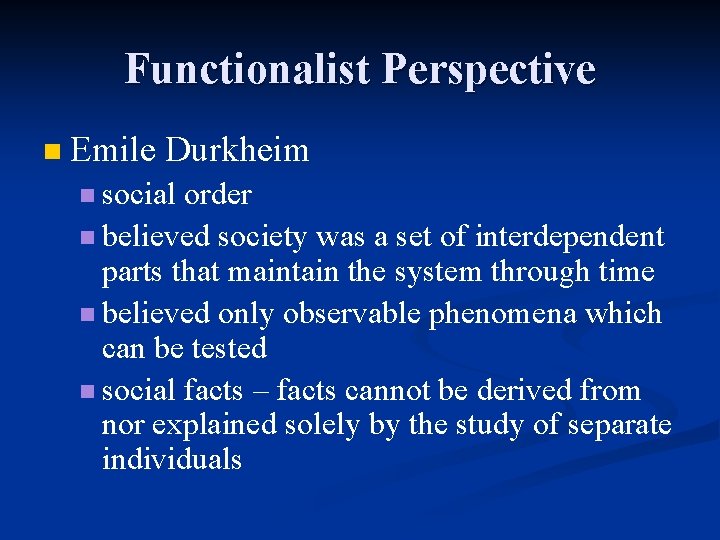 Functionalist Perspective

Emile Durkheim

social order

believed society was a set of interdependent parts that maintain the system through time

believed only observable phenomena which can be tested

social facts – facts cannot be derived from nor explained solely by the study of separate individuals